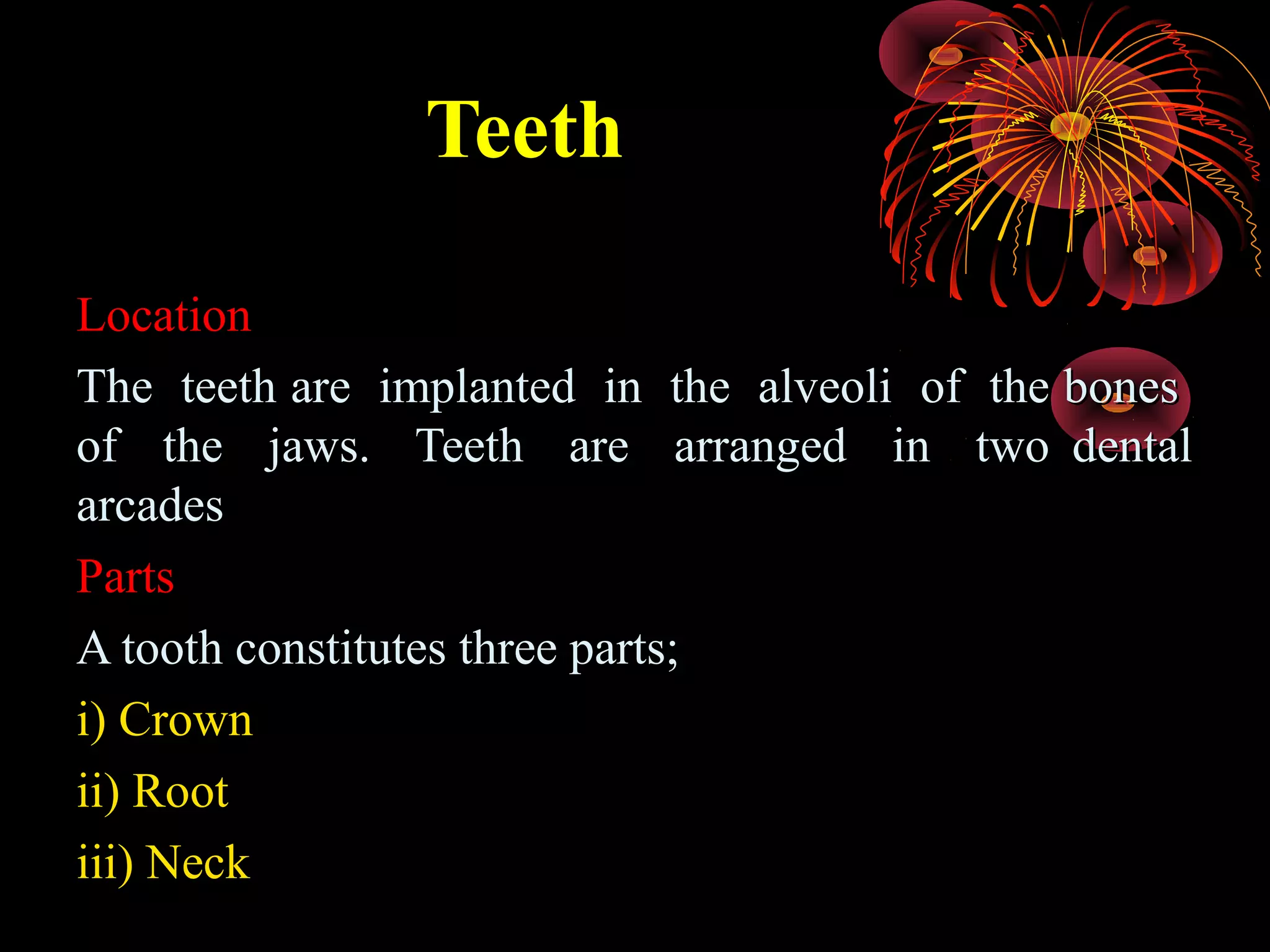 Teeth

Location

The teeth are implanted in the alveoli of the bones of the jaws. Teeth are arranged in two dental arcades

Parts

A tooth constitutes three parts;

i) Crown

ii) Root

iii) Neck